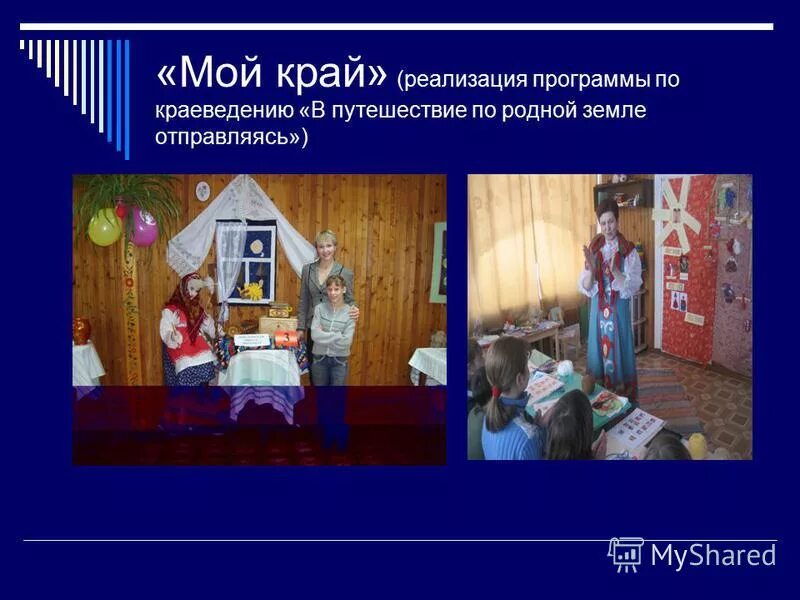 «Мой край» (реализация программы по краеведению «В путешествие по родной земле отправляясь»)

MyShared